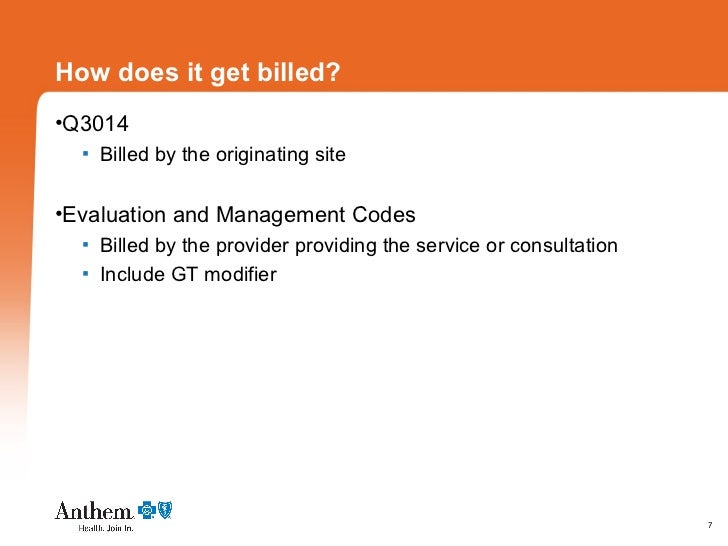 How does it get billed?

•Q3014
▪ Billed by the originating site

•Evaluation and Management Codes
▪ Billed by the provider providing the service or consultation
▪ Include GT modifier

Anthem.
Health. Join In.

7